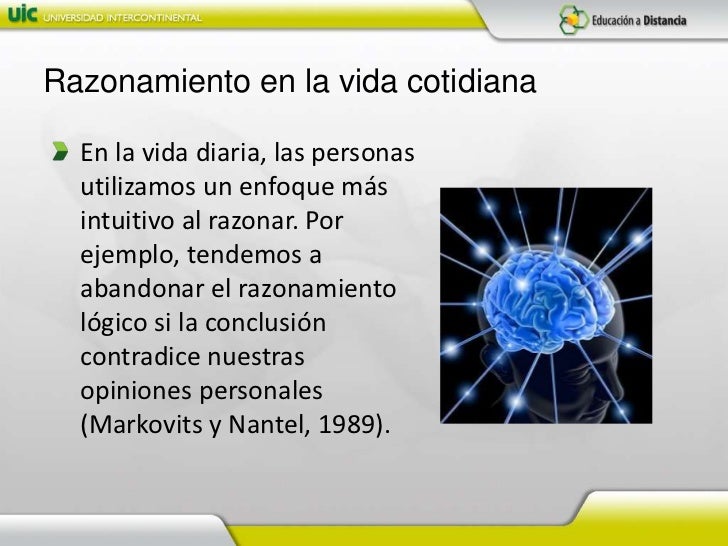 uic UNIVERSIDAD INTERCONTINENTAL

Educación a Distancia

Razonamiento en la vida cotidiana

En la vida diaria, las personas utilizamos un enfoque más intuitivo al razonar. Por ejemplo, tendemos a abandonar el razonamiento lógico si la conclusión contradice nuestras opiniones personales (Markovits y Nantel, 1989).